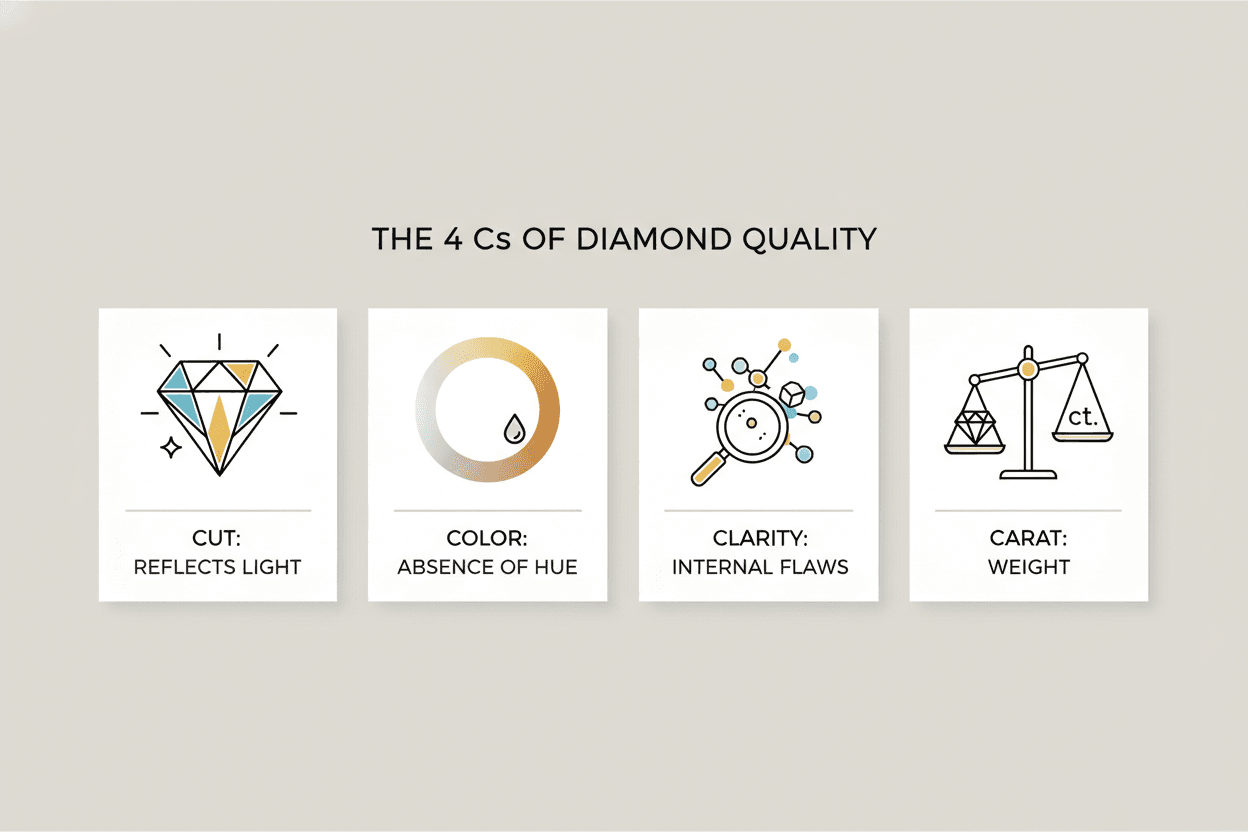 THE 4 Cs OF DIAMOND QUALITY

CUT:
REFLECTS LIGHT

COLOR:
ABSENCE OF HUE

CLARITY:
INTERNAL FLAWS

ct.

CARAT:
WEIGHT